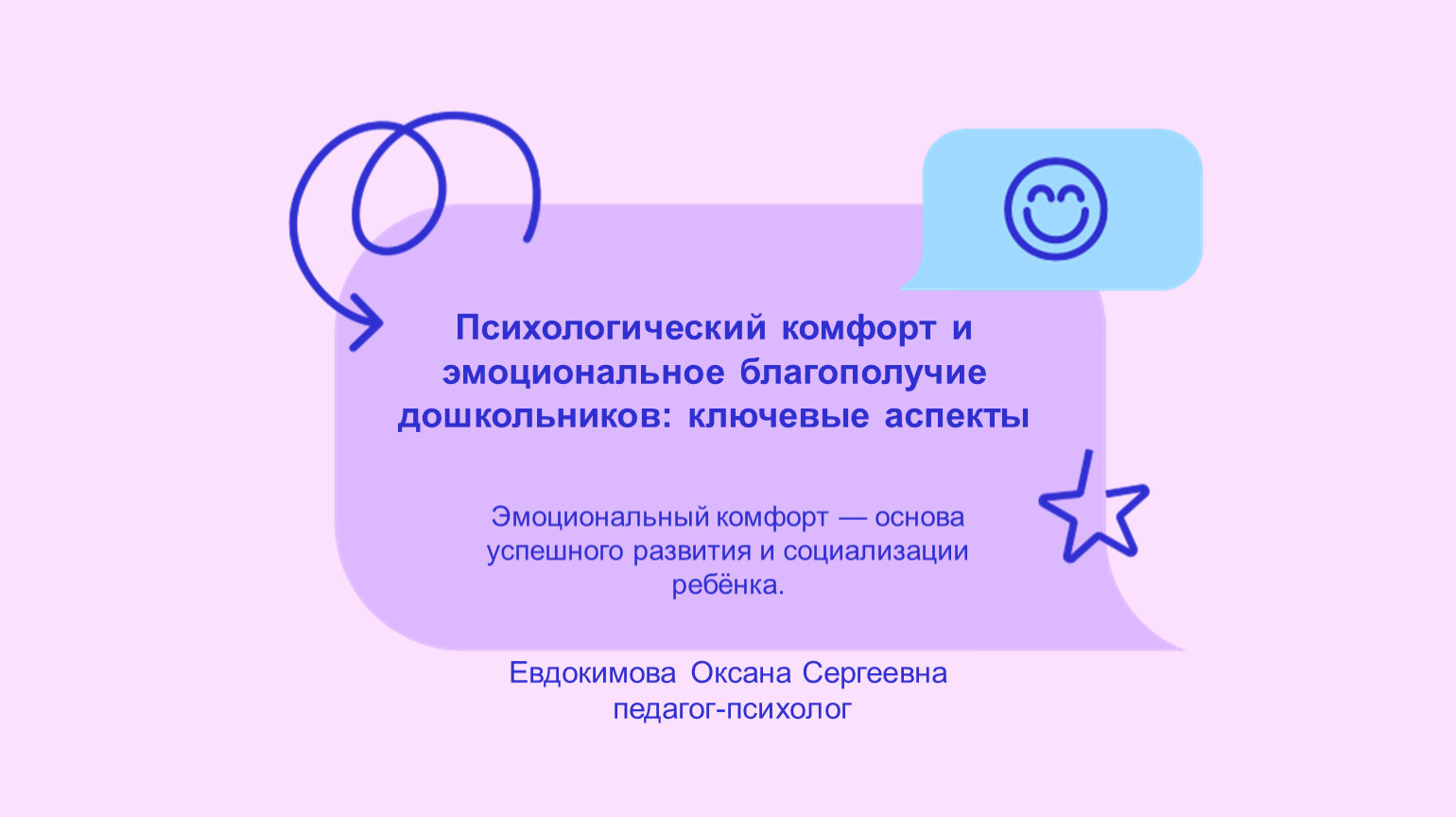 Психологический комфорт и эмоциональное благополучие дошкольников: ключевые аспекты

Эмоциональный комфорт — основа успешного развития и социализации ребёнка.

Евдокимова Оксана Сергеевна
педагог-психолог